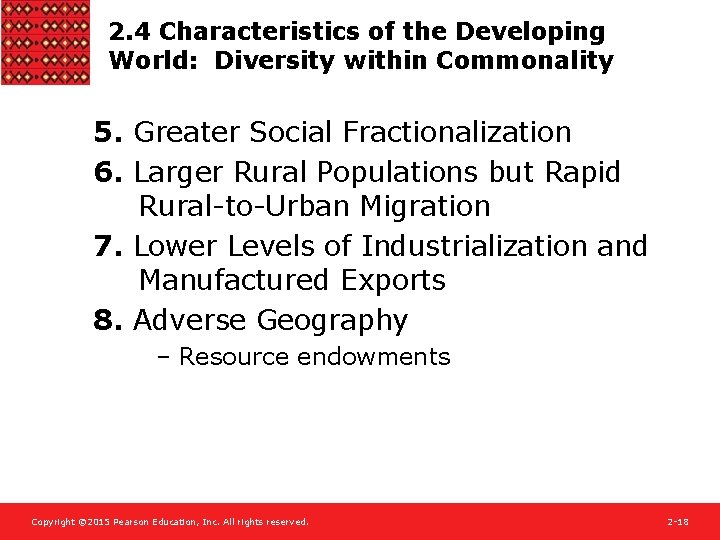 2.4 Characteristics of the Developing World: Diversity within Commonality

5. Greater Social Fractionalization

6. Larger Rural Populations but Rapid Rural-to-Urban Migration

7. Lower Levels of Industrialization and Manufactured Exports

8. Adverse Geography

– Resource endowments

Copyright ©2015 Pearson Education, Inc. All rights reserved.

2-18